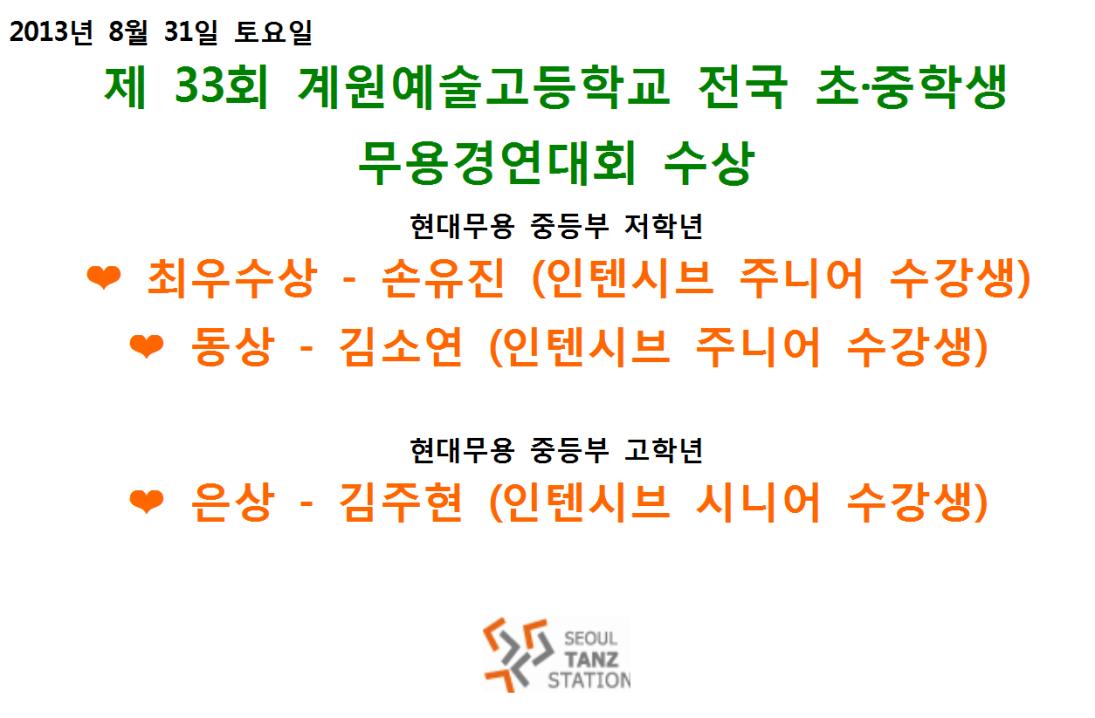 2013년 8월 31일 토요일

제 33회 계원예술고등학교 전국 초·중학생 무용경연대회 수상

현대무용 중등부 저학년

❤ 최우수상 - 손유진 (인텐시브 주니어 수강생)

❤ 동상 - 김소연 (인텐시브 주니어 수강생)

현대무용 중등부 고학년

❤ 은상 - 김주현 (인텐시브 시니어 수강생)

SEOUL TANZ STATION